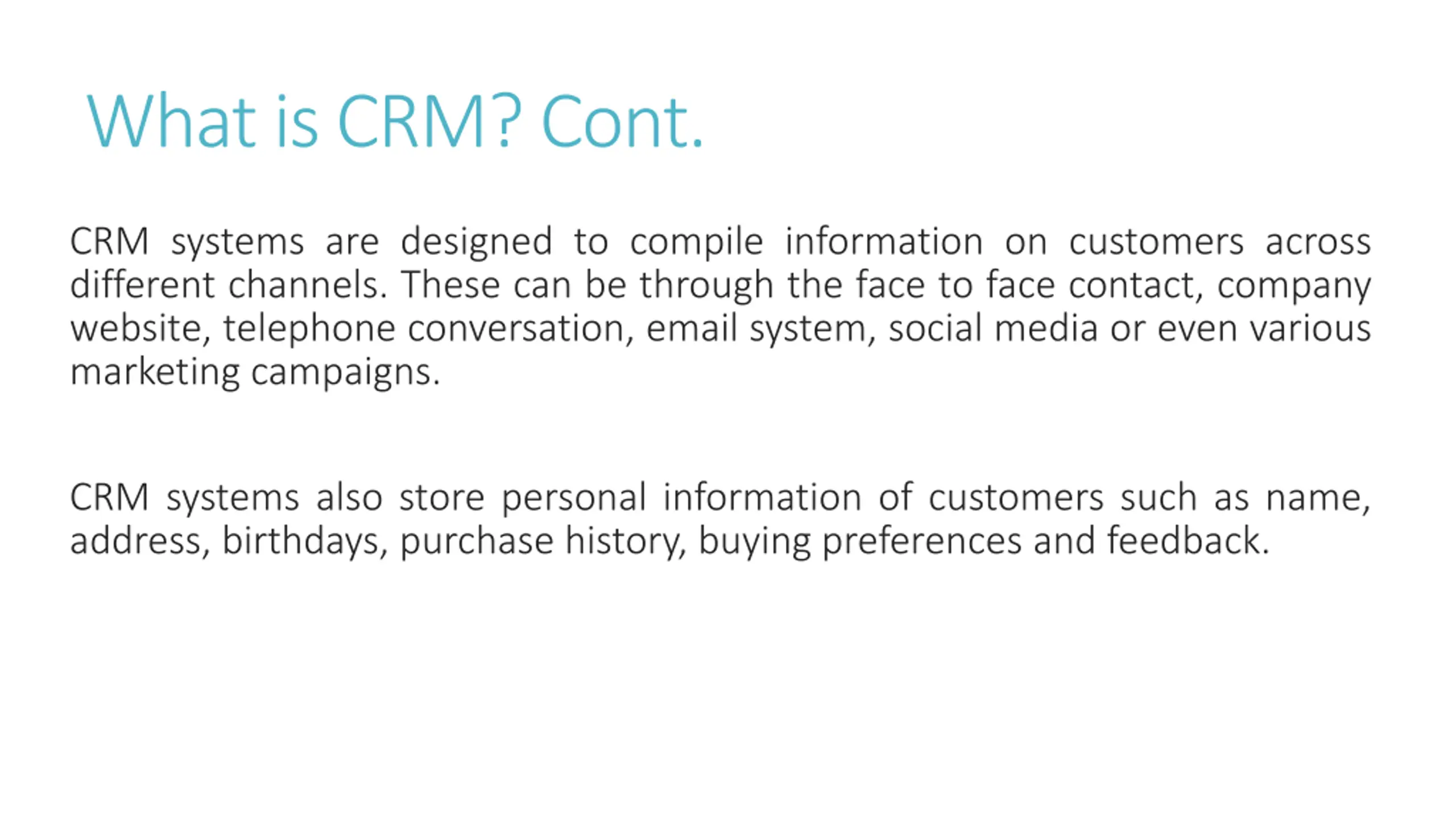 What is CRM? Cont.

CRM systems are designed to compile information on customers across different channels. These can be through the face to face contact, company website, telephone conversation, email system, social media or even various marketing campaigns.

CRM systems also store personal information of customers such as name, address, birthdays, purchase history, buying preferences and feedback.